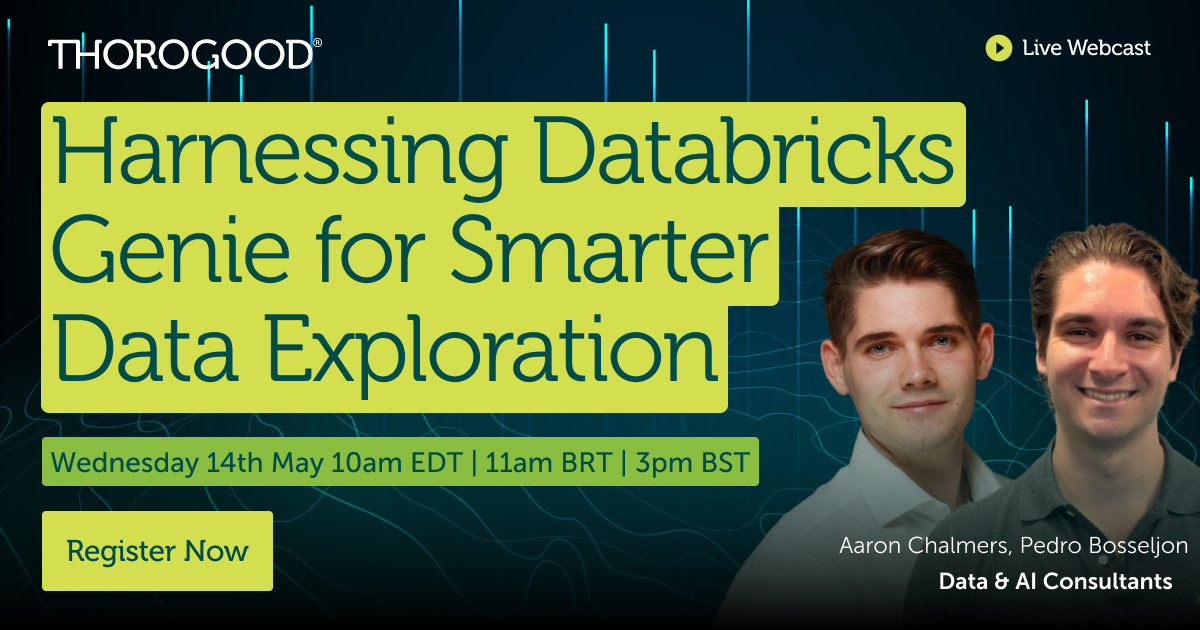 THOROGOOD®

Live Webcast

Harnessing Databricks Genie for Smarter Data Exploration

Wednesday 14th May 10am EDT | 11am BRT | 3pm BST

Register Now

Aaron Chalmers, Pedro Bosseljon
Data & AI Consultants